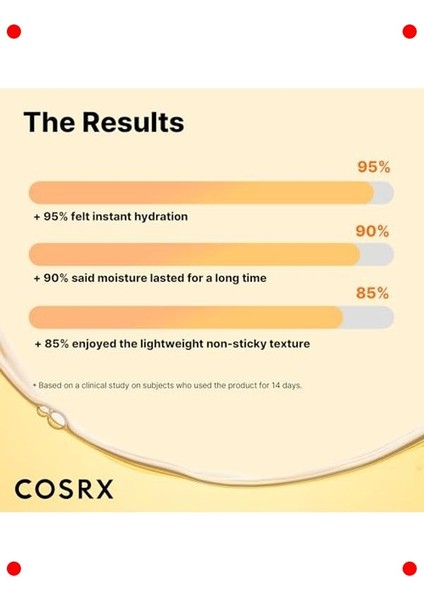 The Results

95%

+ 95% felt instant hydration

90%

+ 90% said moisture lasted for a long time

85%

+ 85% enjoyed the lightweight non-sticky texture

* Based on a clinical study on subjects who used the product for 14 days.

COSRX